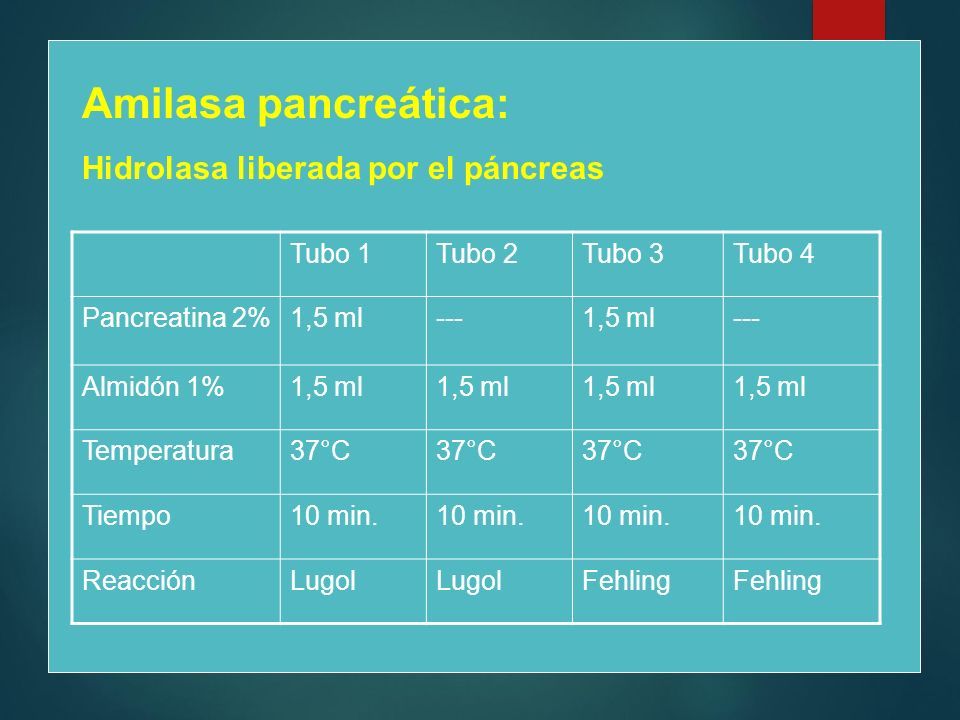 Amilasa pancreática:

Hidrolasa liberada por el páncreas

| | Tubo 1 | Tubo 2 | Tubo 3 | Tubo 4 |
|---|---|---|---|---|
| Pancreatina 2% | 1,5 ml | --- | 1,5 ml | --- |
| Almidón 1% | 1,5 ml | 1,5 ml | 1,5 ml | 1,5 ml |
| Temperatura | 37°C | 37°C | 37°C | 37°C |
| Tiempo | 10 min. | 10 min. | 10 min. | 10 min. |
| Reacción | Lugol | Lugol | Fehling | Fehling |